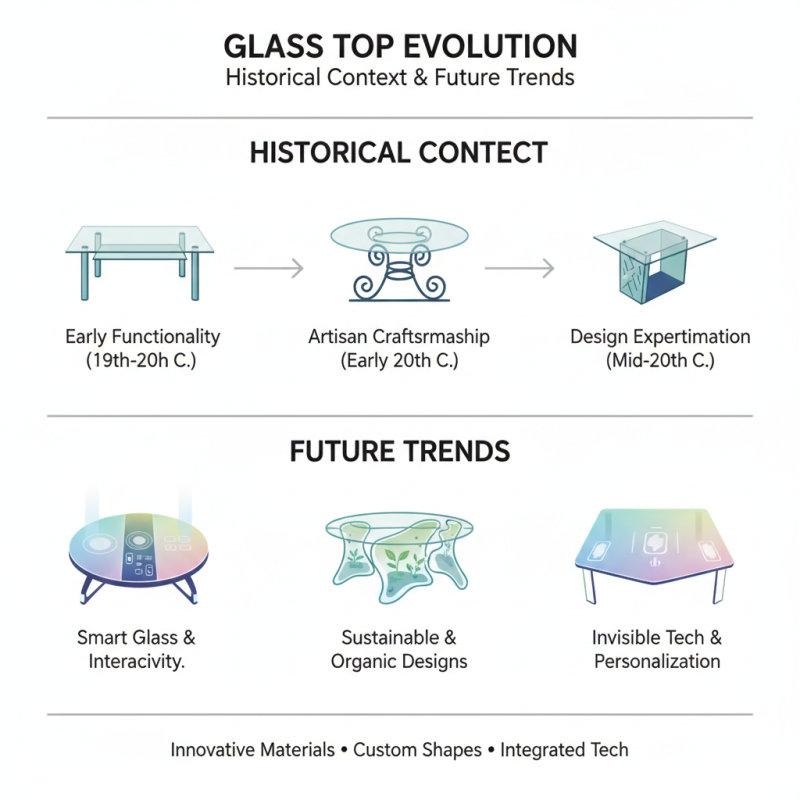 GLASS TOP EVOLUTION
Historical Context & Future Trends

HISTORICAL CONTECT

Early Functionality
(19th-20h C.)

Artisan Craftsrmaship
(Early 20th C.)

Design Expertimation
(Mid-20th C.)

FUTURE TRENDS

Smart Glass &
Interacivity.

Sustainable &
Organic Designs

Invisible Tech &
Personalization

Innovative Materials • Custom Shapes • Integrated Tech